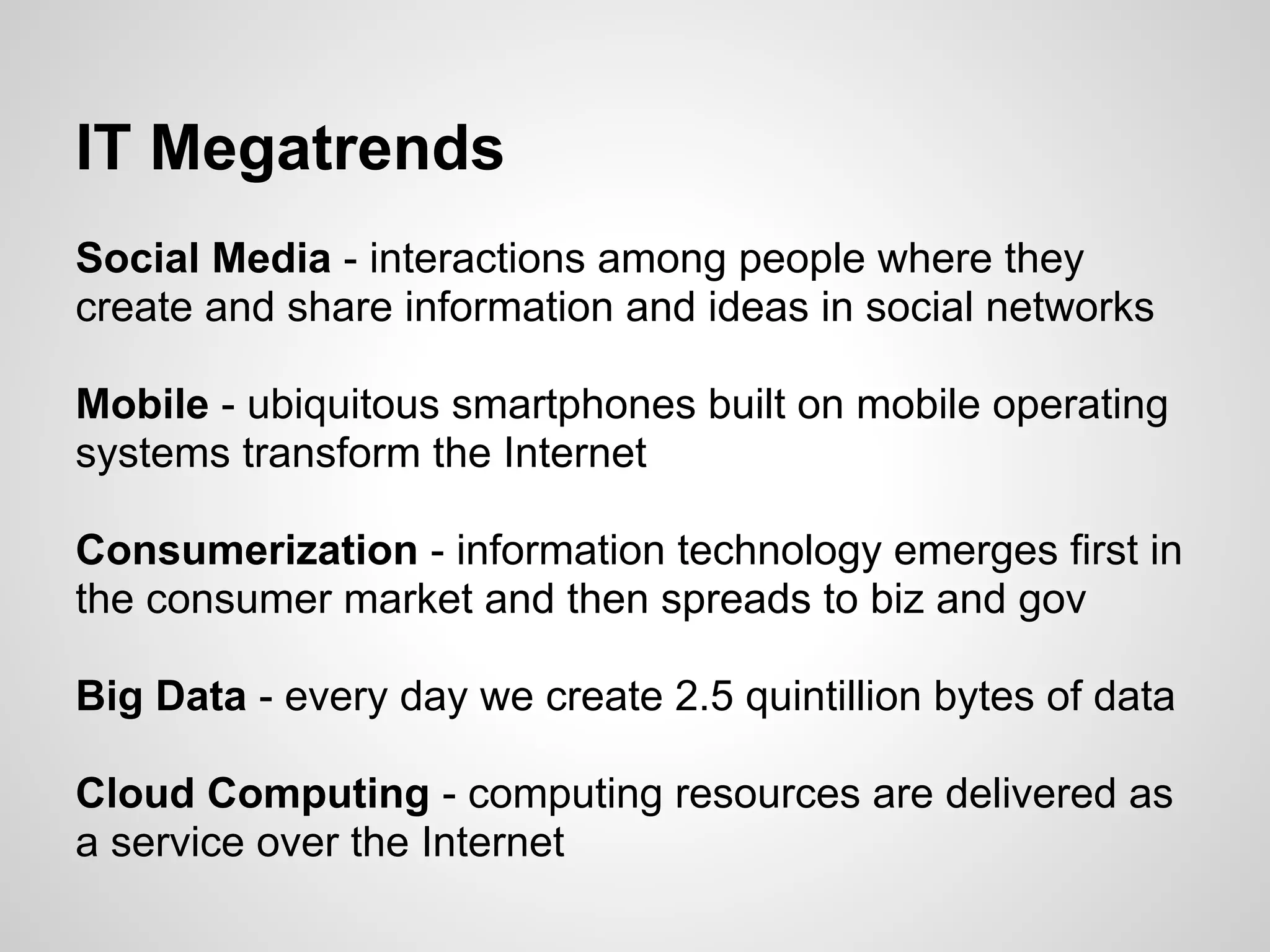 IT Megatrends

Social Media - interactions among people where they create and share information and ideas in social networks

Mobile - ubiquitous smartphones built on mobile operating systems transform the Internet

Consumerization - information technology emerges first in the consumer market and then spreads to biz and gov

Big Data - every day we create 2.5 quintillion bytes of data

Cloud Computing - computing resources are delivered as a service over the Internet